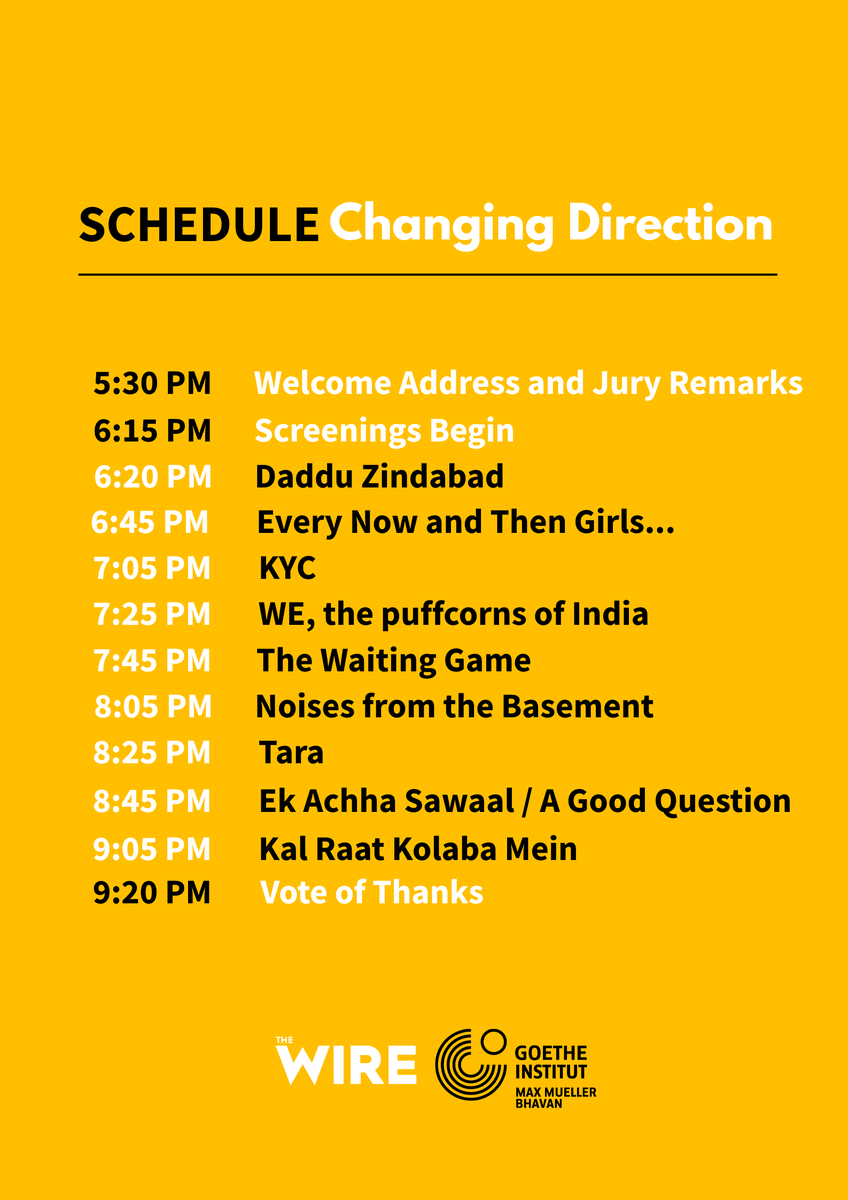 SCHEDULE Changing Direction

5:30 PM Welcome Address and Jury Remarks
6:15 PM Screenings Begin
6:20 PM Daddu Zindabad
6:45 PM Every Now and Then Girls...
7:05 PM KYC
7:25 PM WE, the puffcorns of India
7:45 PM The Waiting Game
8:05 PM Noises from the Basement
8:25 PM Tara
8:45 PM Ek Achha Sawaal / A Good Question
9:05 PM Kal Raat Kolaba Mein
9:20 PM Vote of Thanks

THE WIRE
GOETHE INSTITUT
MAX MUELLER BHAVAN